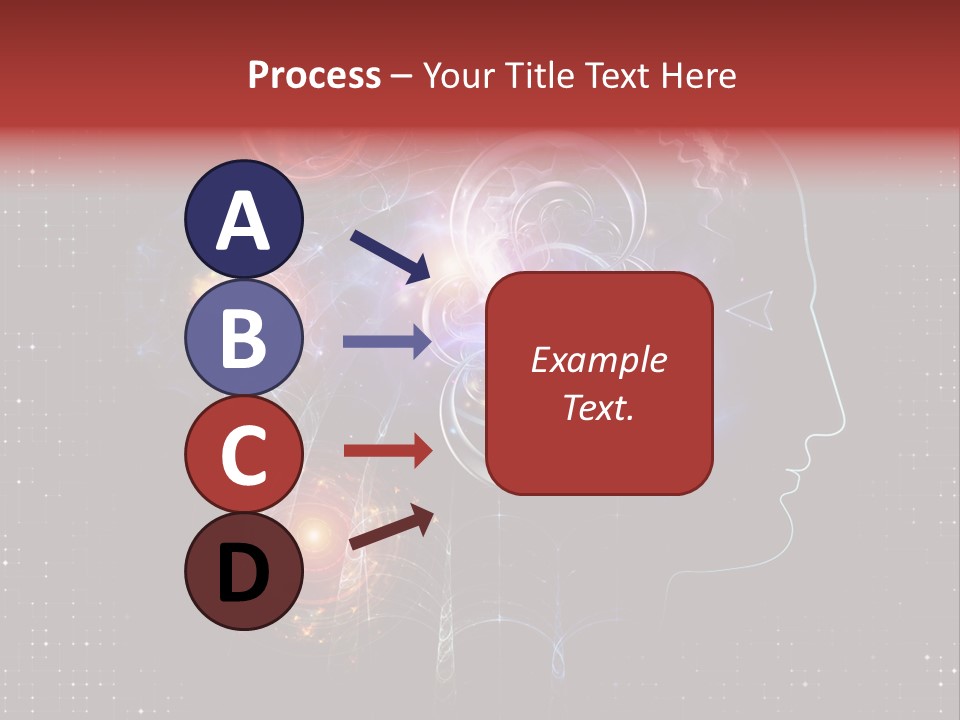 Process – Your Title Text Here

A
B
C
D

Example Text.